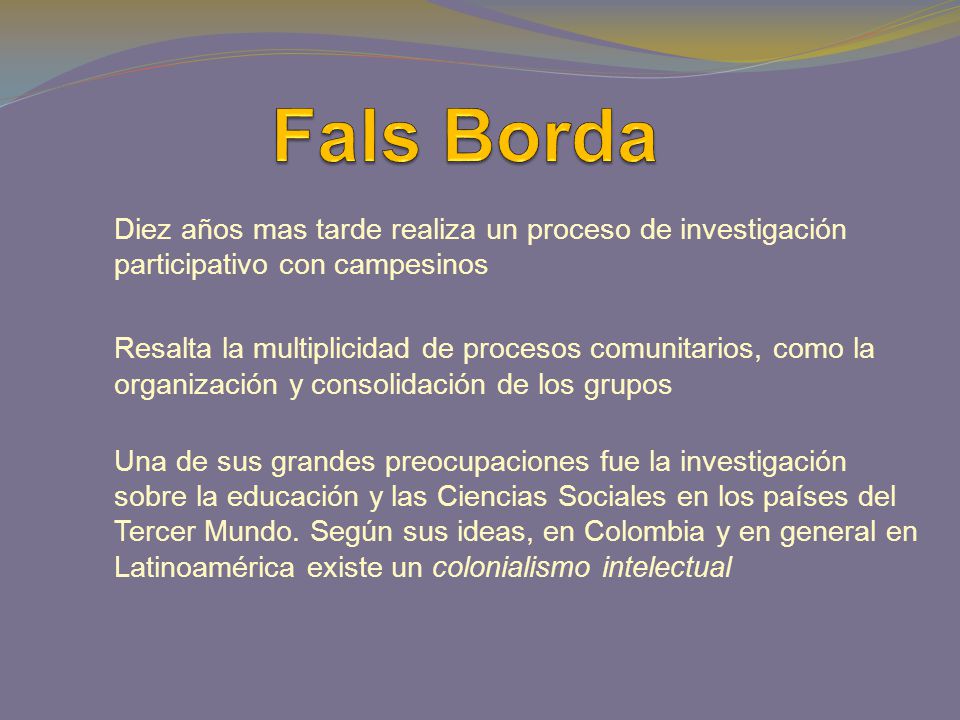 Fals Borda

Diez años mas tarde realiza un proceso de investigación participativo con campesinos

Resalta la multiplicidad de procesos comunitarios, como la organización y consolidación de los grupos

Una de sus grandes preocupaciones fue la investigación sobre la educación y las Ciencias Sociales en los países del Tercer Mundo. Según sus ideas, en Colombia y en general en Latinoamérica existe un colonialismo intelectual